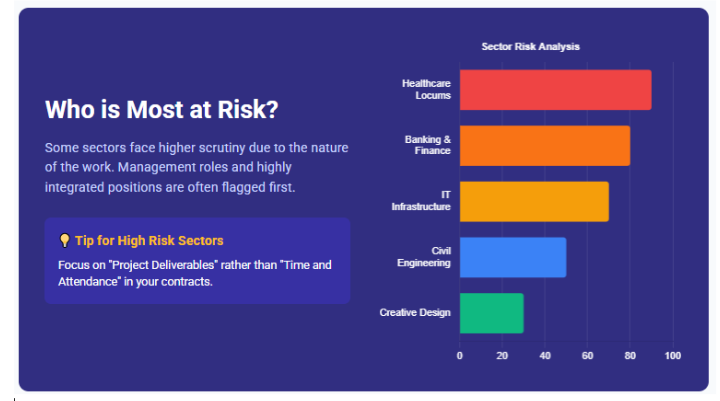 Who is Most at Risk?

Some sectors face higher scrutiny due to the nature of the work. Management roles and highly integrated positions are often flagged first.

💡 Tip for High Risk Sectors

Focus on "Project Deliverables" rather than "Time and Attendance" in your contracts.

Sector Risk Analysis

Healthcare Locums

Banking & Finance

IT Infrastructure

Civil Engineering

Creative Design

0 20 40 60 80 100